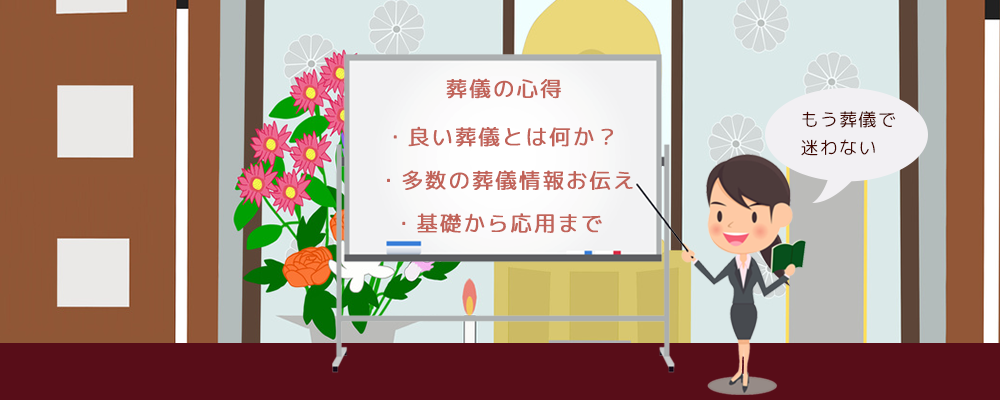 葬儀の心得

・良い葬儀とは何か？

・多数の葬儀情報お伝え

・基礎から応用まで

もう葬儀で迷わない